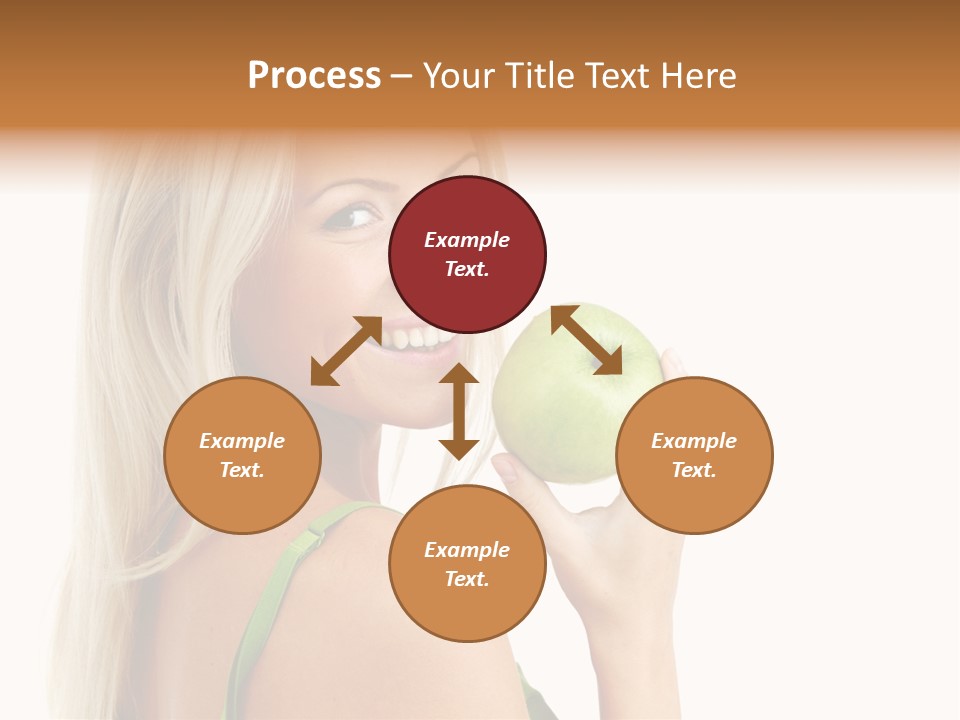 Process – Your Title Text Here

Example Text.

Example Text.

Example Text.

Example Text.